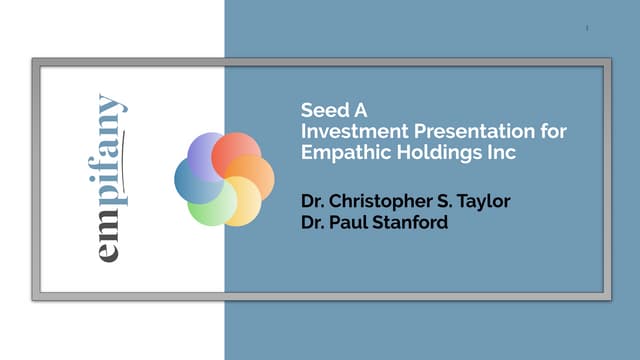 1

empifany

Seed A
Investment Presentation for Empathic Holdings Inc

Dr. Christopher S. Taylor
Dr. Paul Stanford